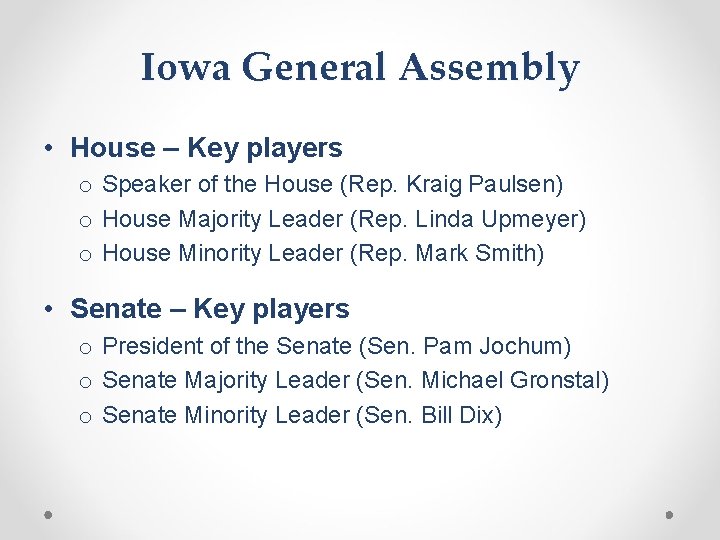 Iowa General Assembly

• House – Key players
  o Speaker of the House (Rep. Kraig Paulsen)
  o House Majority Leader (Rep. Linda Upmeyer)
  o House Minority Leader (Rep. Mark Smith)

• Senate – Key players
  o President of the Senate (Sen. Pam Jochum)
  o Senate Majority Leader (Sen. Michael Gronstal)
  o Senate Minority Leader (Sen. Bill Dix)